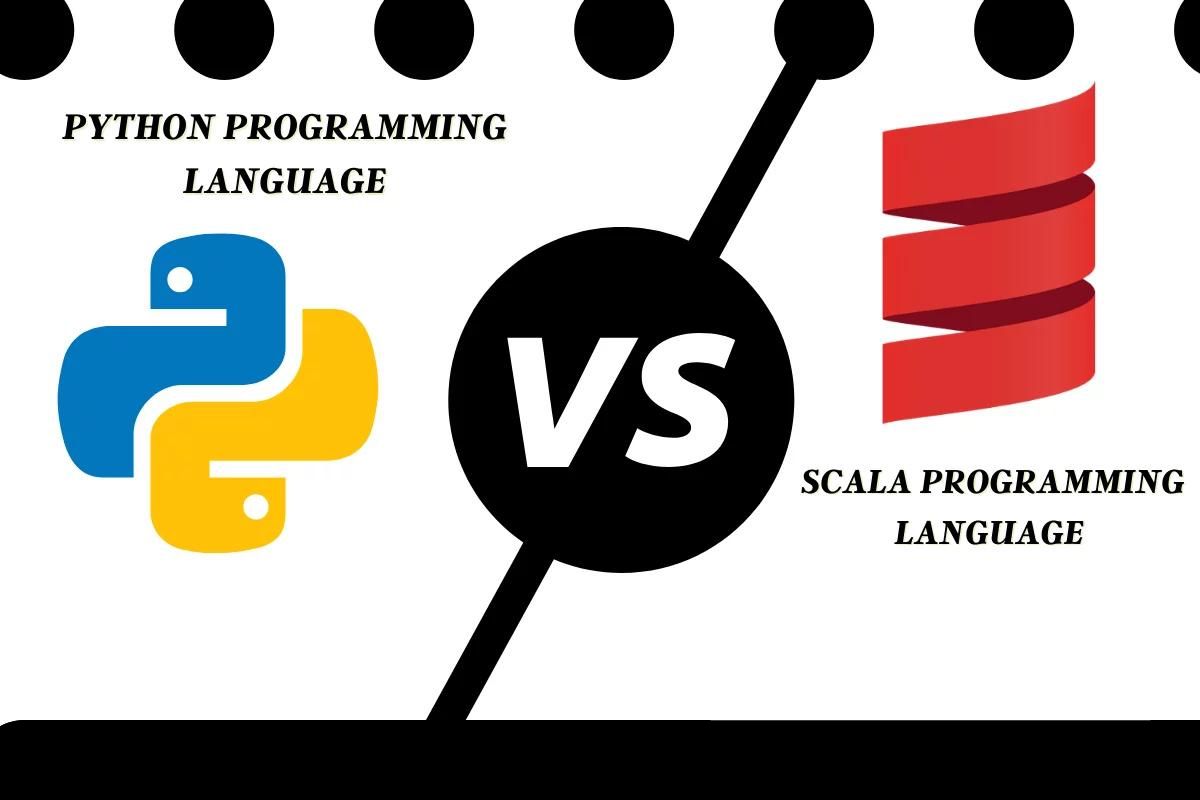 PYTHON PROGRAMMING LANGUAGE

VS

SCALA PROGRAMMING LANGUAGE